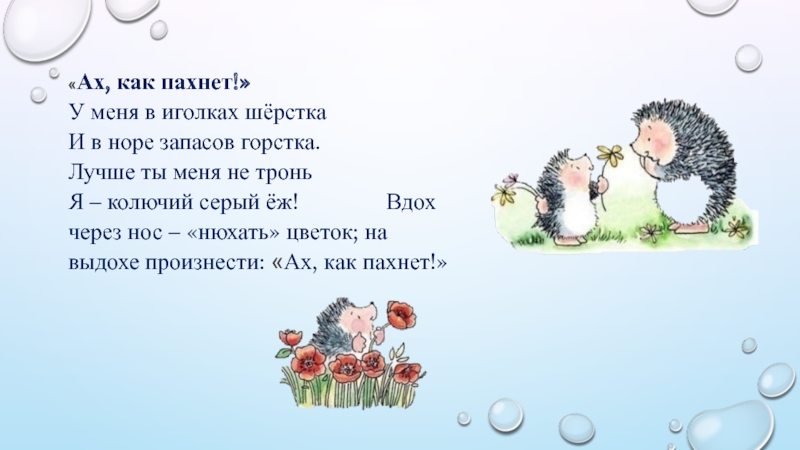 «Ах, как пахнет!»
У меня в иголках шёрстка
И в норе запасов горстка.
Лучше ты меня не тронь
Я – колючий серый ёж! Вдох через нос – «нюхать» цветок; на выдохе произнести: «Ах, как пахнет!»